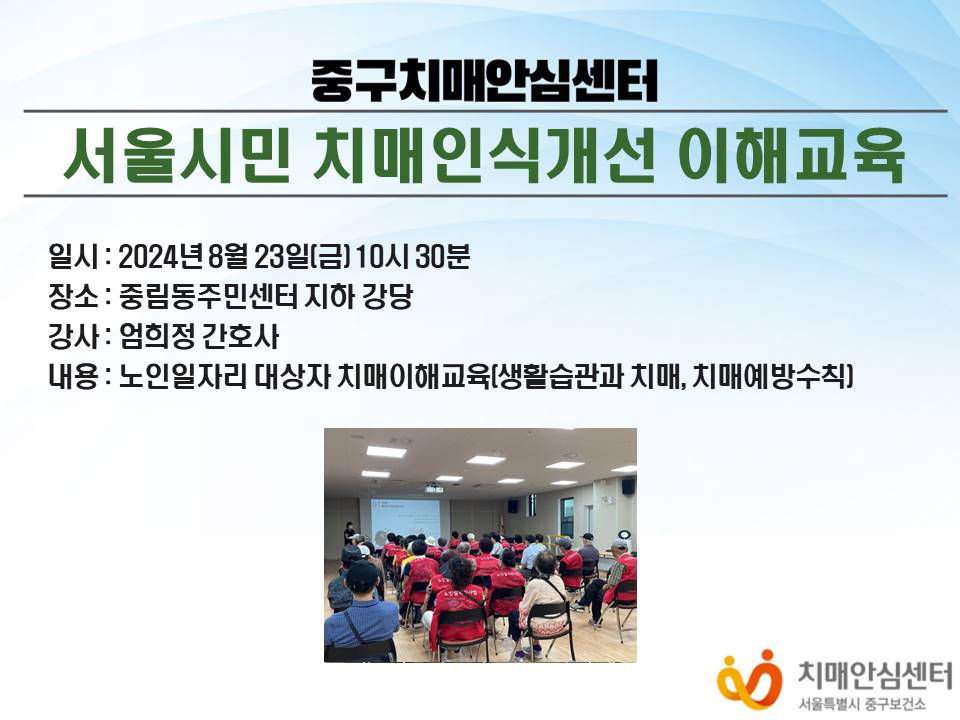 중구치매안심센터

서울시민 치매인식개선 이해교육

일시 : 2024년 8월 23일(금) 10시 30분
장소 : 중림동주민센터 지하 강당
강사 : 엄희정 간호사
내용 : 노인일자리 대상자 치매이해교육(생활습관과 치매, 치매예방수칙)

치매안심센터
서울특별시 중구보건소